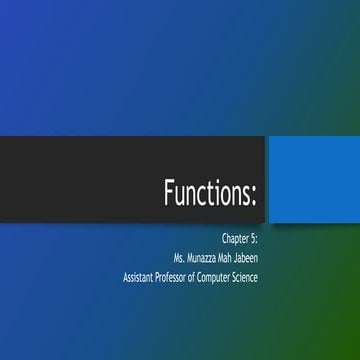 Functions:

Chapter 5:
Ms. Munazza Mah Jabeen
Assistant Professor of Computer Science